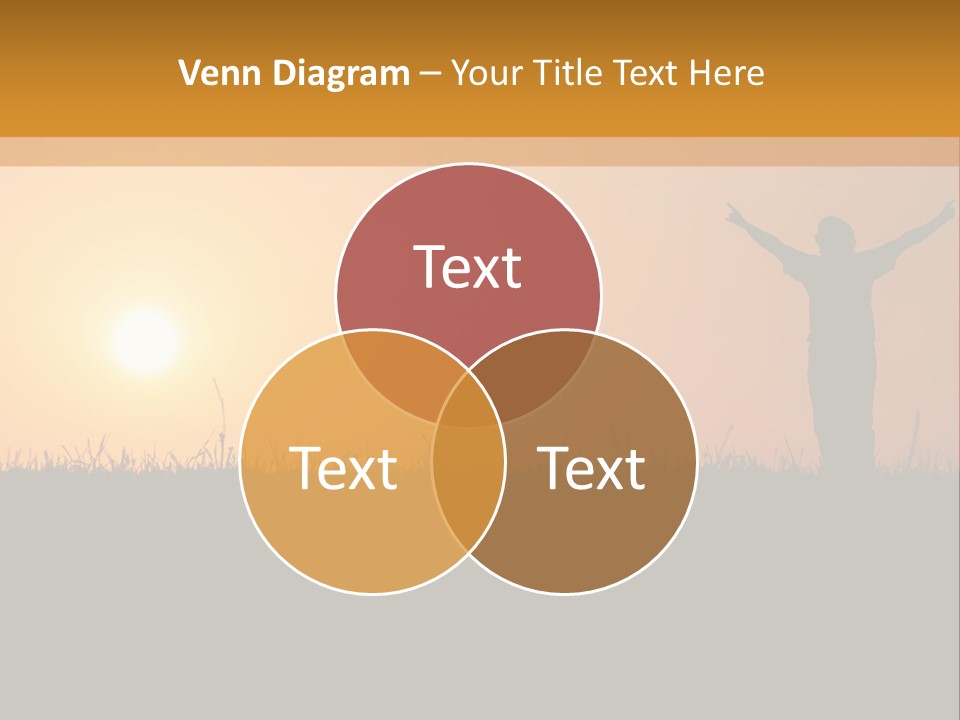 Venn Diagram – Your Title Text Here

Text

Text

Text